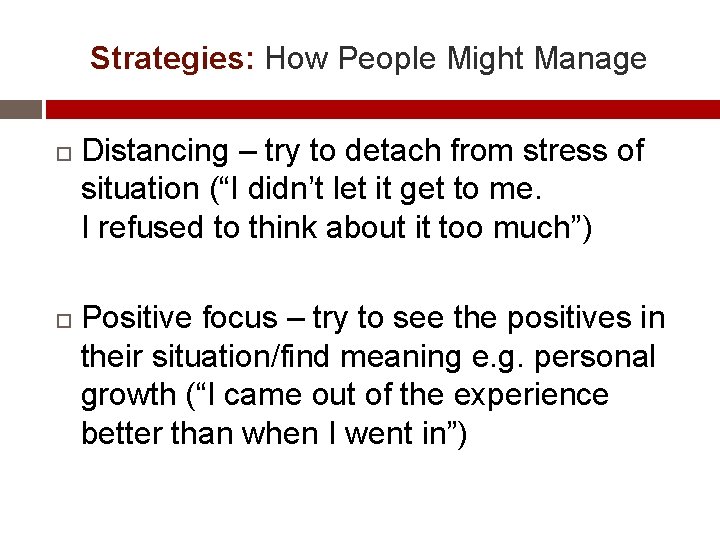 Strategies: How People Might Manage

□ Distancing – try to detach from stress of situation (“I didn’t let it get to me.
I refused to think about it too much”)

□ Positive focus – try to see the positives in their situation/find meaning e.g. personal growth (“I came out of the experience better than when I went in”)